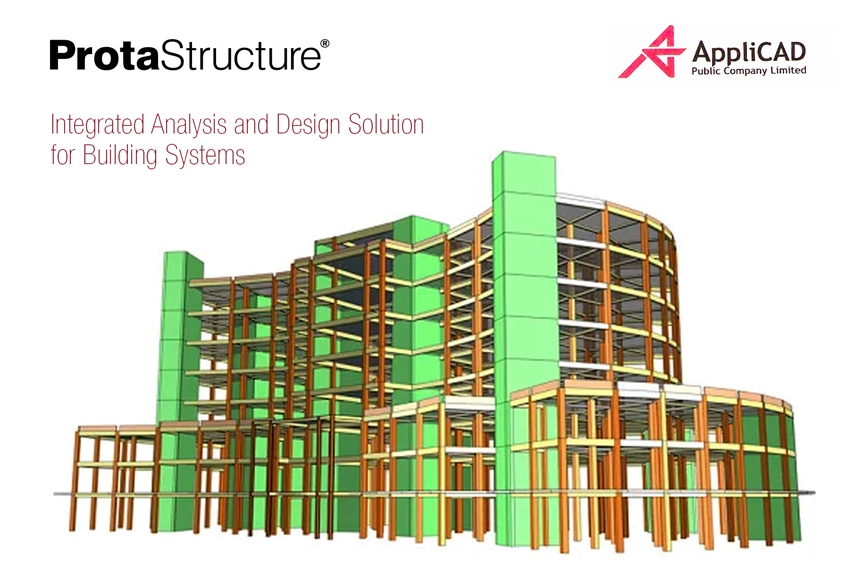 ProtaStructure®

AppliCAD
Public Company Limited

Integrated Analysis and Design Solution for Building Systems